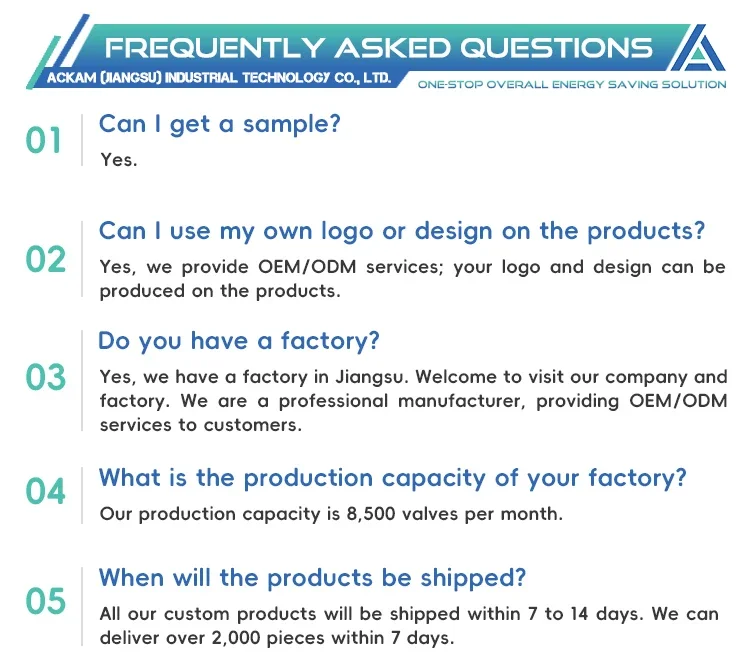 FREQUENTLY ASKED QUESTIONS

ACKAM (JIANGSU) INDUSTRIAL TECHNOLOGY CO., LTD.

ONE-STOP OVERALL ENERGY SAVING SOLUTION

01
Can I get a sample?
Yes.

02
Can I use my own logo or design on the products?
Yes, we provide OEM/ODM services; your logo and design can be produced on the products.

03
Do you have a factory?
Yes, we have a factory in Jiangsu. Welcome to visit our company and factory. We are a professional manufacturer, providing OEM/ODM services to customers.

04
What is the production capacity of your factory?
Our production capacity is 8,500 valves per month.

05
When will the products be shipped?
All our custom products will be shipped within 7 to 14 days. We can deliver over 2,000 pieces within 7 days.